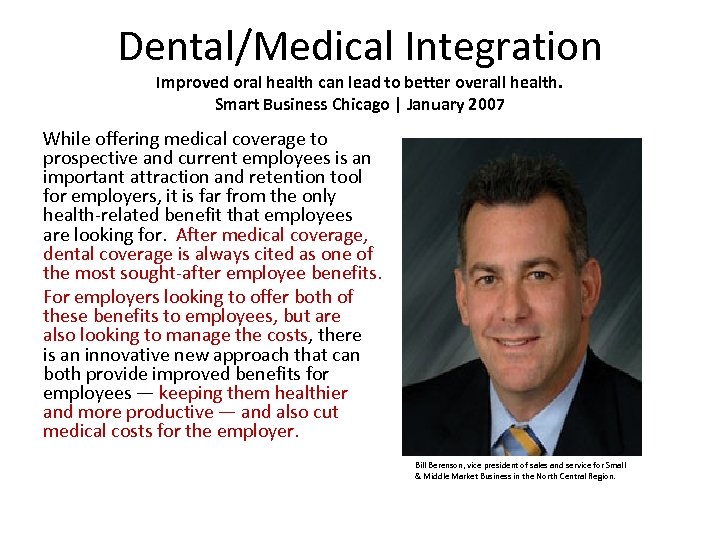 Dental/Medical Integration

Improved oral health can lead to better overall health.

Smart Business Chicago | January 2007

While offering medical coverage to prospective and current employees is an important attraction and retention tool for employers, it is far from the only health-related benefit that employees are looking for. After medical coverage, dental coverage is always cited as one of the most sought-after employee benefits.

For employers looking to offer both of these benefits to employees, but are also looking to manage the costs, there is an innovative new approach that can both provide improved benefits for employees — keeping them healthier and more productive — and also cut medical costs for the employer.

Bill Berenson, vice president of sales and service for Small & Middle Market Business in the North Central Region.